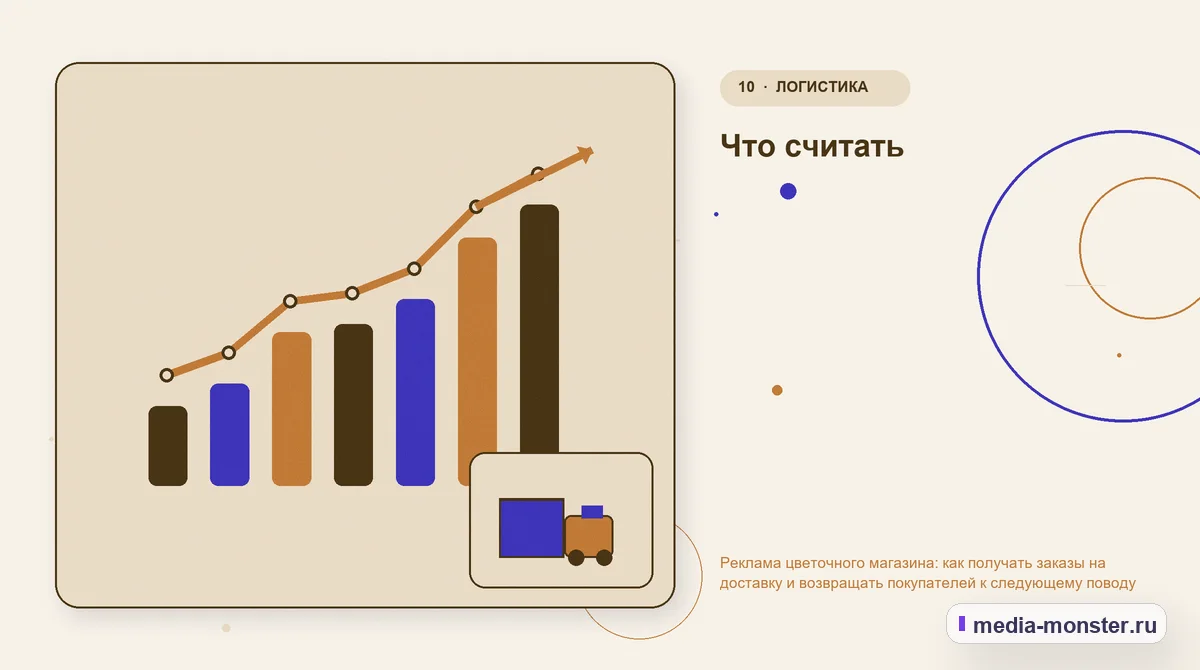 10 · ЛОГИСТИКА

Что считать

Реклама цветочного магазина: как получать заказы на доставку и возвращать покупателей к следующему поводу

media-monster.ru